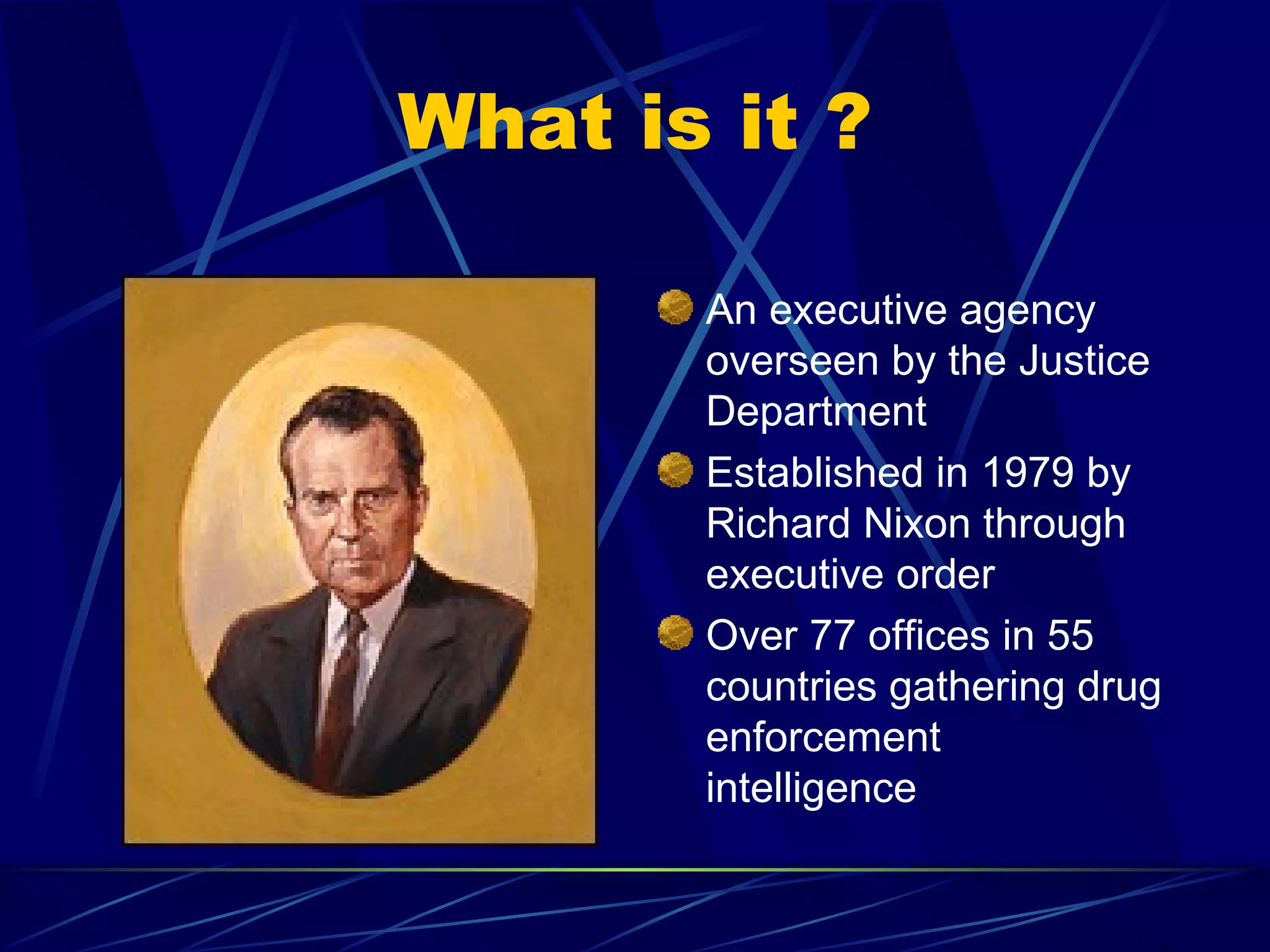 What is it ?

An executive agency overseen by the Justice Department

Established in 1979 by Richard Nixon through executive order

Over 77 offices in 55 countries gathering drug enforcement intelligence